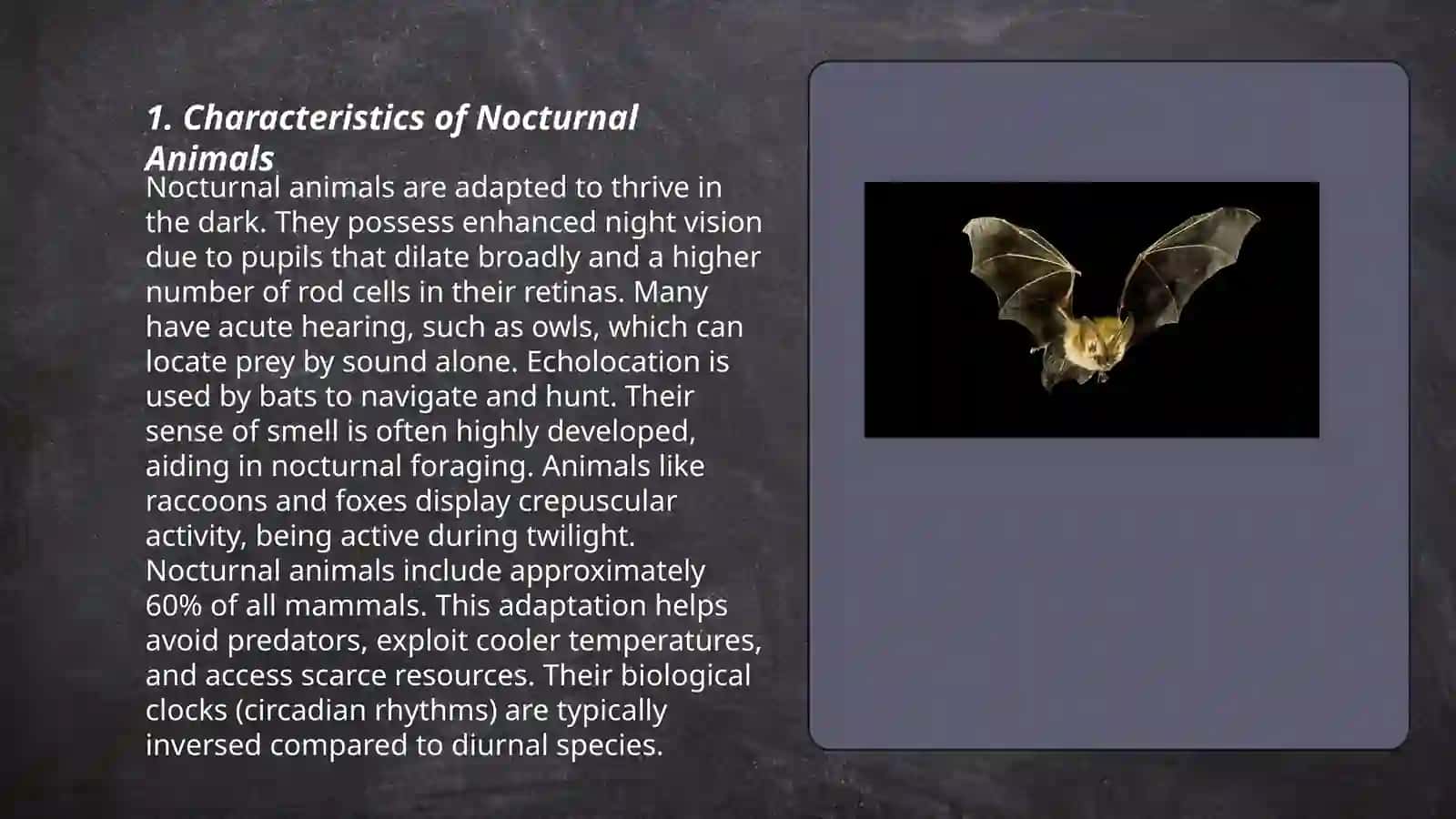 1. Characteristics of Nocturnal Animals

Nocturnal animals are adapted to thrive in the dark. They possess enhanced night vision due to pupils that dilate broadly and a higher number of rod cells in their retinas. Many have acute hearing, such as owls, which can locate prey by sound alone. Echolocation is used by bats to navigate and hunt. Their sense of smell is often highly developed, aiding in nocturnal foraging. Animals like raccoons and foxes display crepuscular activity, being active during twilight. Nocturnal animals include approximately 60% of all mammals. This adaptation helps avoid predators, exploit cooler temperatures, and access scarce resources. Their biological clocks (circadian rhythms) are typically inversed compared to diurnal species.